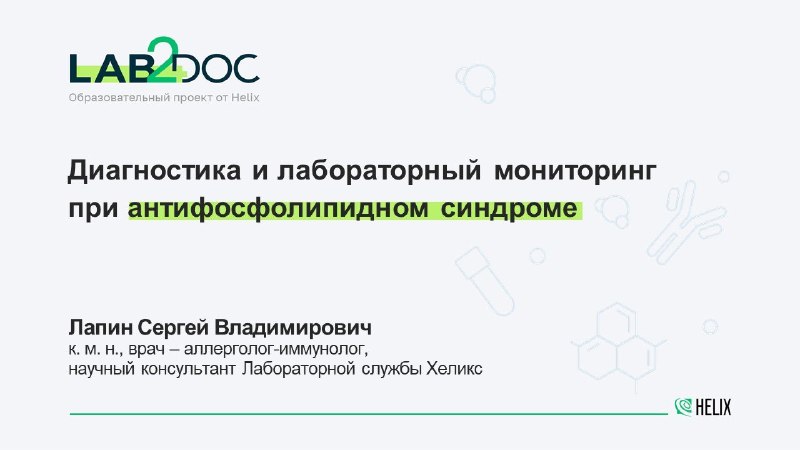 LAB2DOC
Образовательный проект от Helix

Диагностика и лабораторный мониторинг при антифосфолипидном синдроме

Лапин Сергей Владимирович
к. м. н., врач – аллерголог-иммунолог, научный консультант Лабораторной службы Хеликс

HELIX